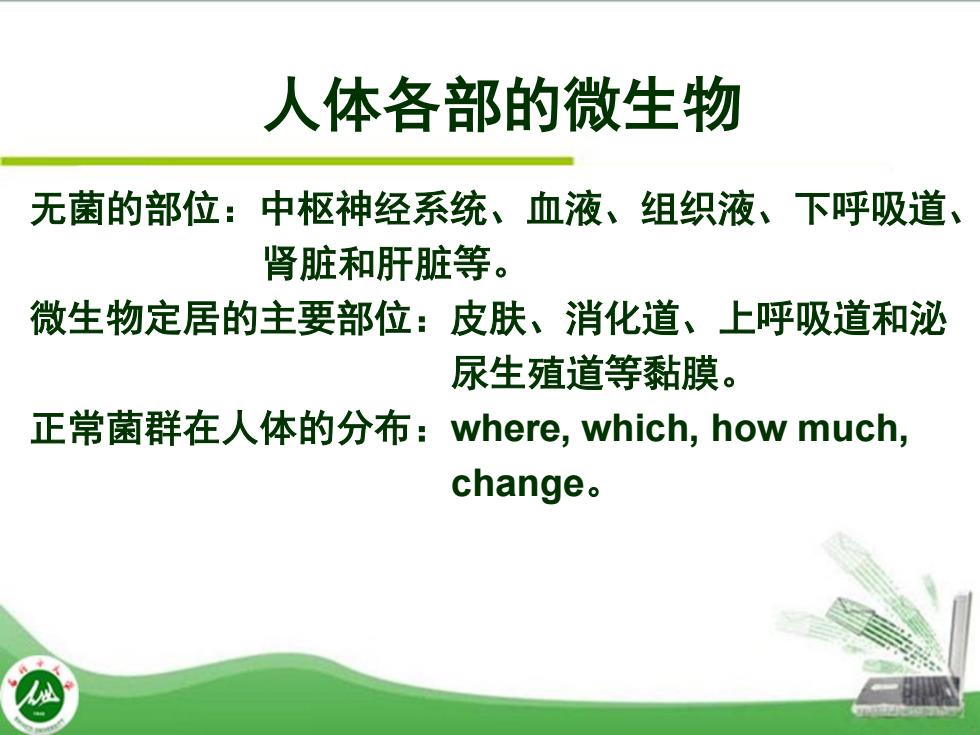 人体各部的微生物

无菌的部位：中枢神经系统、血液、组织液、下呼吸道、肾脏和肝脏等。

微生物定居的主要部位：皮肤、消化道、上呼吸道和泌尿生殖道等黏膜。

正常菌群在人体的分布：where, which, how much, change。